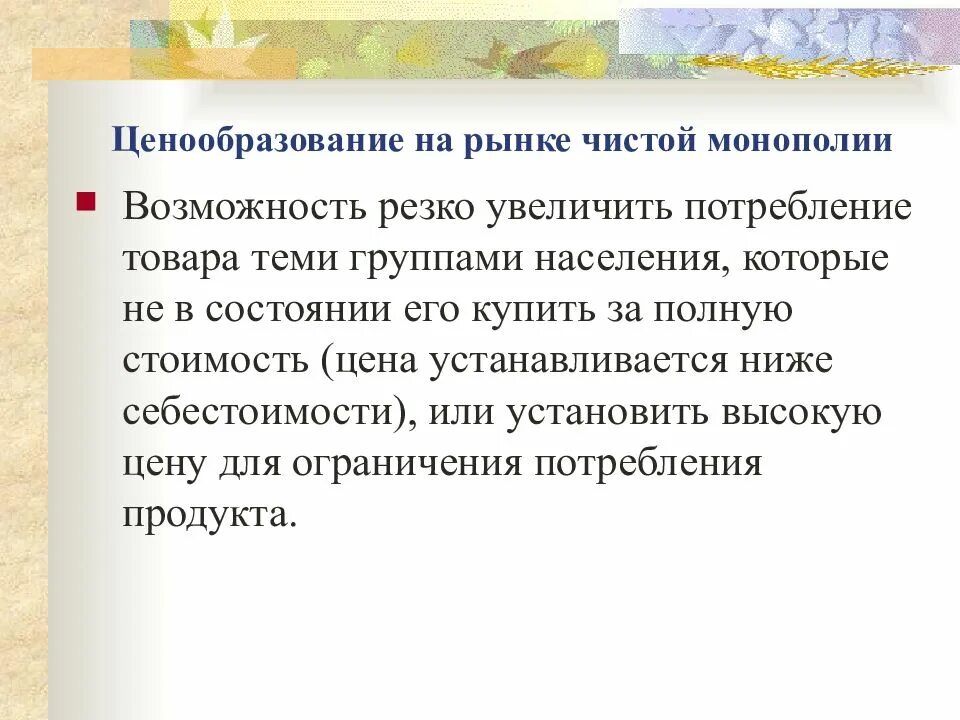 Ценообразование на рынке чистой монополии

Возможность резко увеличить потребление товара теми группами населения, которые не в состоянии его купить за полную стоимость (цена устанавливается ниже себестоимости), или установить высокую цену для ограничения потребления продукта.